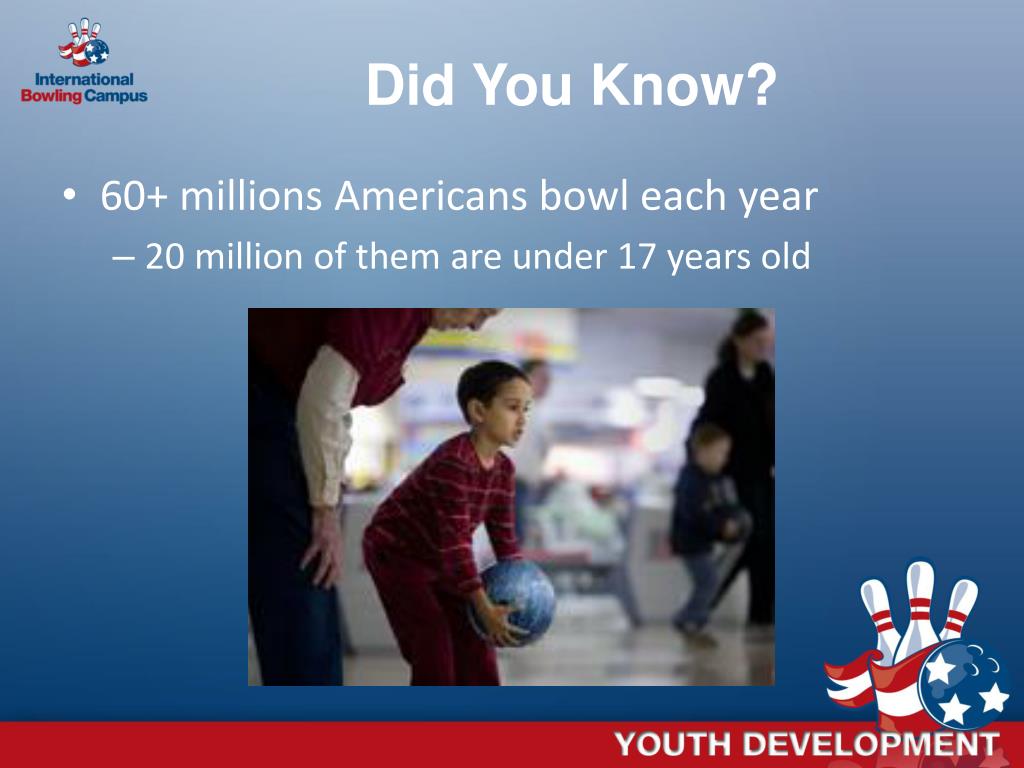 International Bowling Campus

Did You Know?

• 60+ millions Americans bowl each year
– 20 million of them are under 17 years old

YOUTH DEVELOPMENT